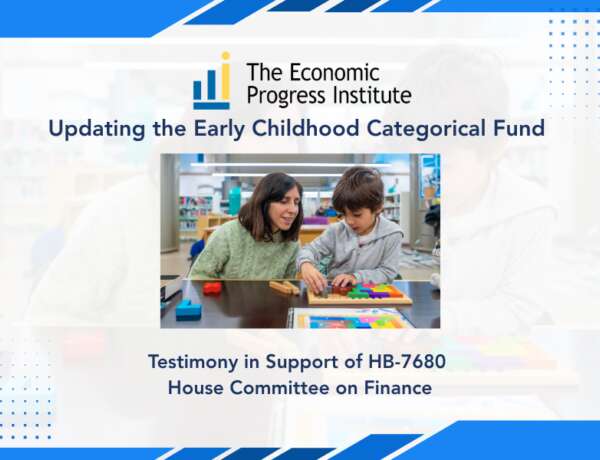 The Economic Progress Institute

Updating the Early Childhood Categorical Fund

Testimony in Support of HB-7680
House Committee on Finance